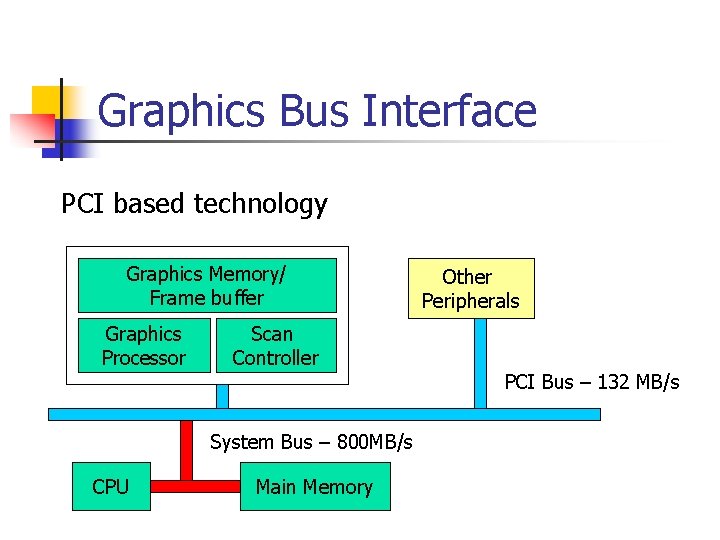 Graphics Bus Interface

PCI based technology

Graphics Memory/ Frame buffer

Graphics Processor

Scan Controller

Other Peripherals

PCI Bus – 132 MB/s

System Bus – 800MB/s

CPU

Main Memory